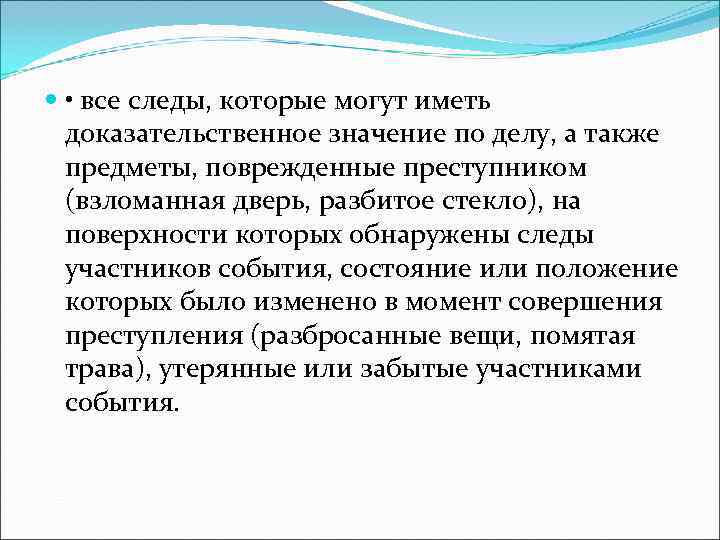 • все следы, которые могут иметь доказательственное значение по делу, а также предметы, поврежденные преступником (взломанная дверь, разбитое стекло), на поверхности которых обнаружены следы участников события, состояние или положение которых было изменено в момент совершения преступления (разбросанные вещи, помятая трава), утерянные или забытые участниками события.